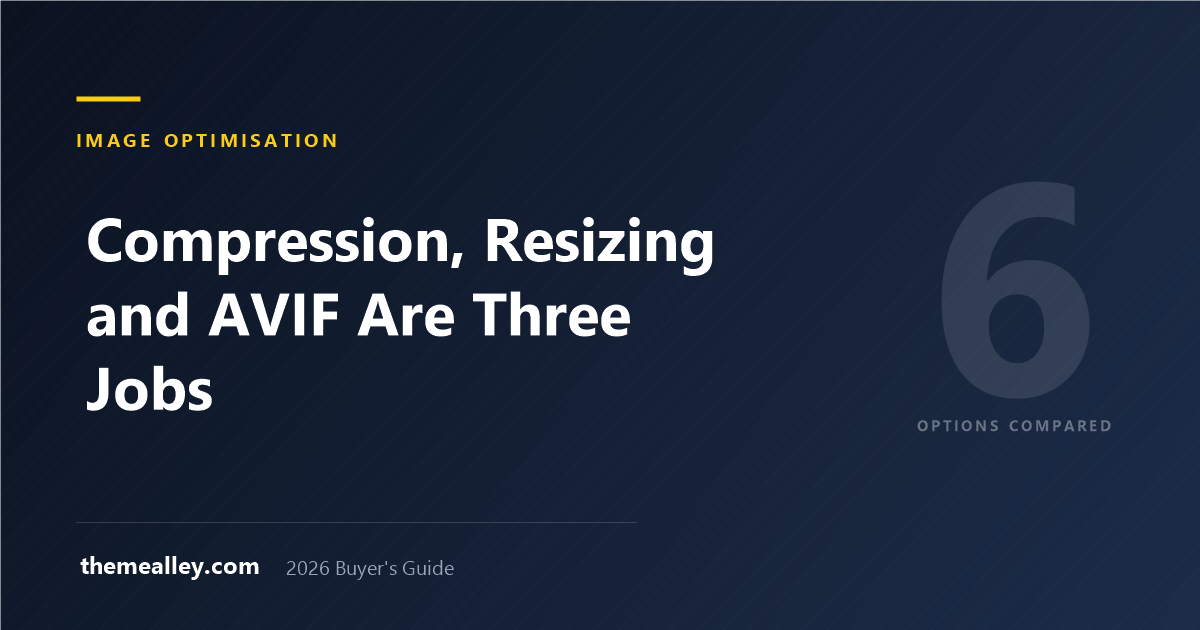 IMAGE OPTIMISATION

Compression, Resizing and AVIF Are Three Jobs

6

OPTIONS COMPARED

themealley.com 2026 Buyer's Guide